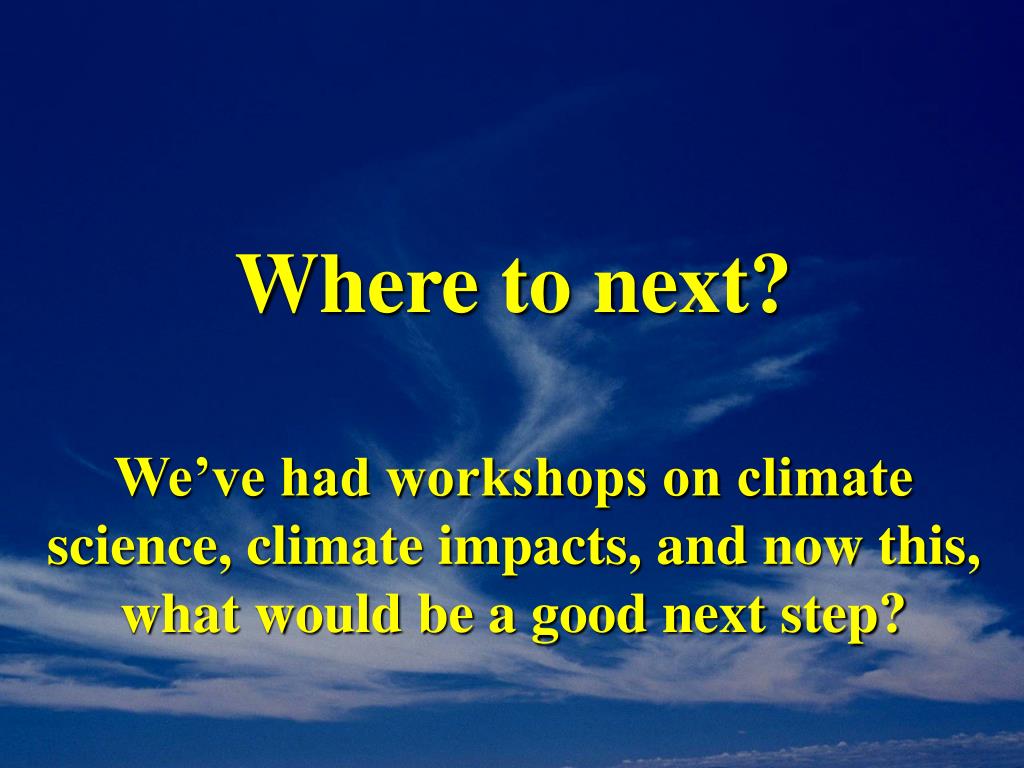 Where to next?

We’ve had workshops on climate science, climate impacts, and now this, what would be a good next step?